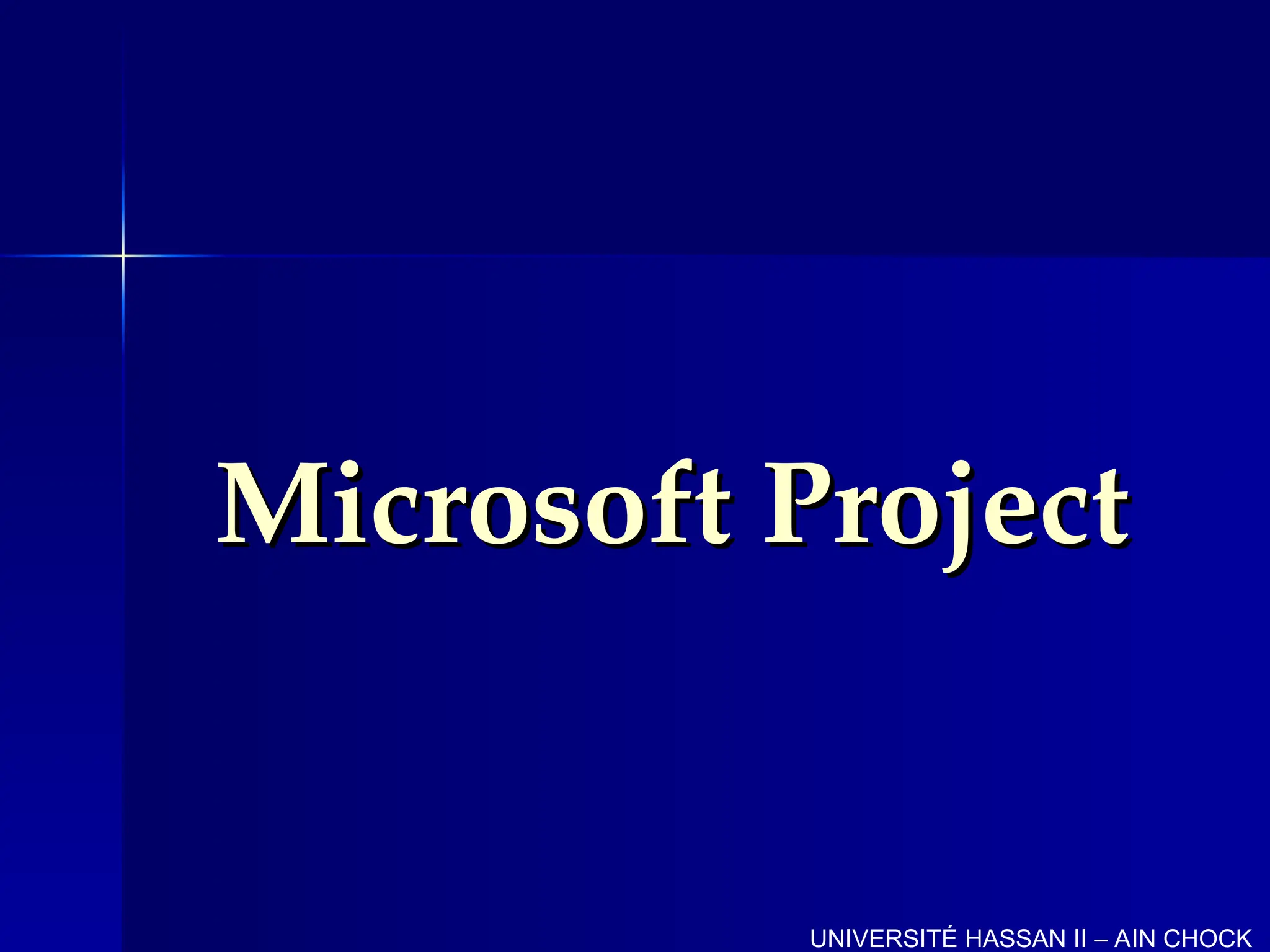 Microsoft Project

UNIVERSITÉ HASSAN II – AIN CHOCK